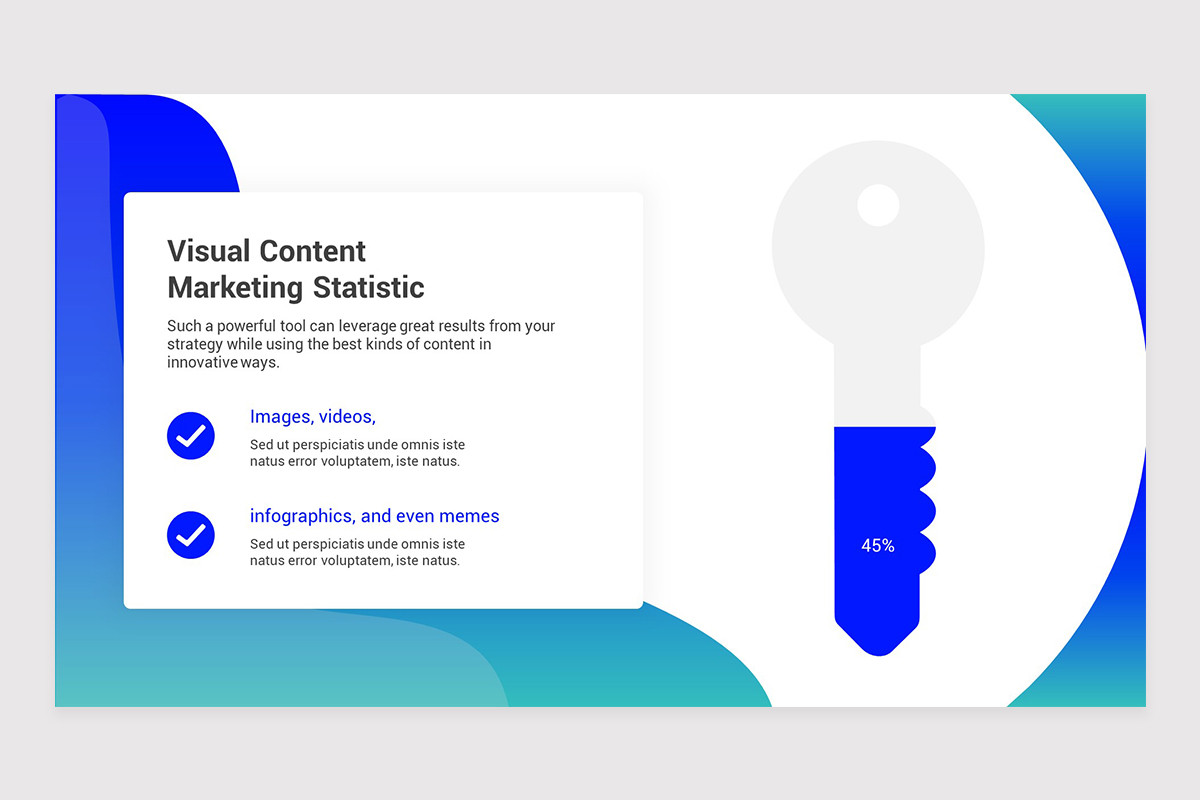 Visual Content Marketing Statistic

Such a powerful tool can leverage great results from your strategy while using the best kinds of content in innovative ways.

Images, videos,

Sed ut perspiciatis unde omnis iste natus error voluptatem, iste natus.

infographics, and even memes

Sed ut perspiciatis unde omnis iste natus error voluptatem, iste natus.

45%